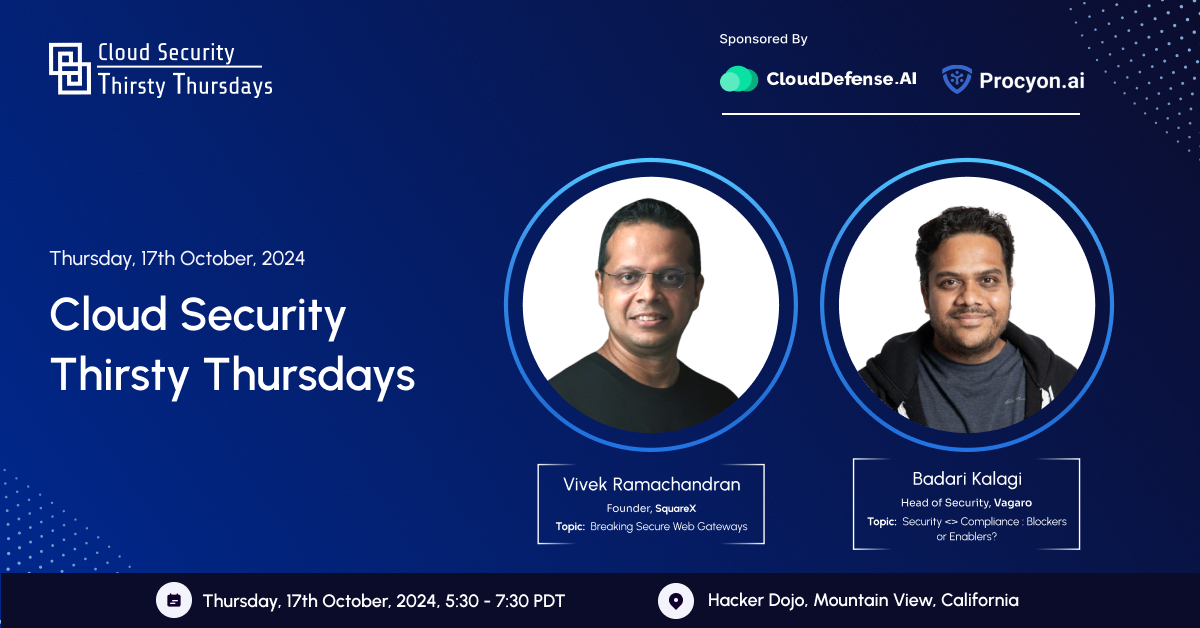 Cloud Security Thirsty Thursdays

Sponsored By

CloudDefense.AI

Procyon.ai

Thursday, 17th October, 2024

Cloud Security Thirsty Thursdays

Vivek Ramachandran
Founder, SquareX
Topic: Breaking Secure Web Gateways

Badari Kalagi
Head of Security, Vagaro
Topic: Security <> Compliance : Blockers or Enablers?

Thursday, 17th October, 2024, 5:30 - 7:30 PDT

Hacker Dojo, Mountain View, California